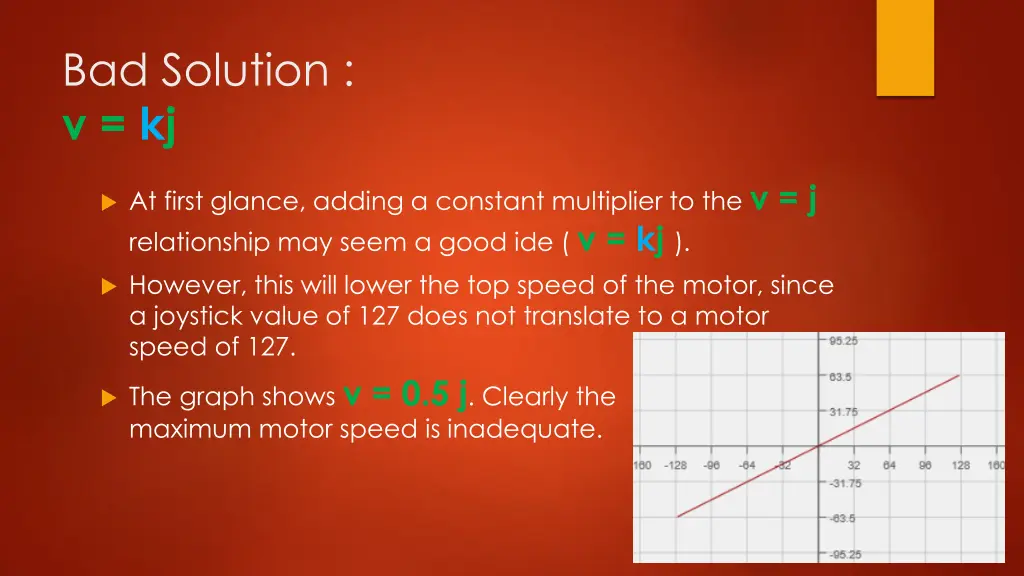 Bad Solution :
v = kj

At first glance, adding a constant multiplier to the v = j relationship may seem a good ide ( v = kj ).

However, this will lower the top speed of the motor, since a joystick value of 127 does not translate to a motor speed of 127.

The graph shows v = 0.5 j. Clearly the maximum motor speed is inadequate.

95.25
63.5
31.75
160 -128 -96 -64 -32 32 64 96 128 160
-31.75
-63.5
-95.25